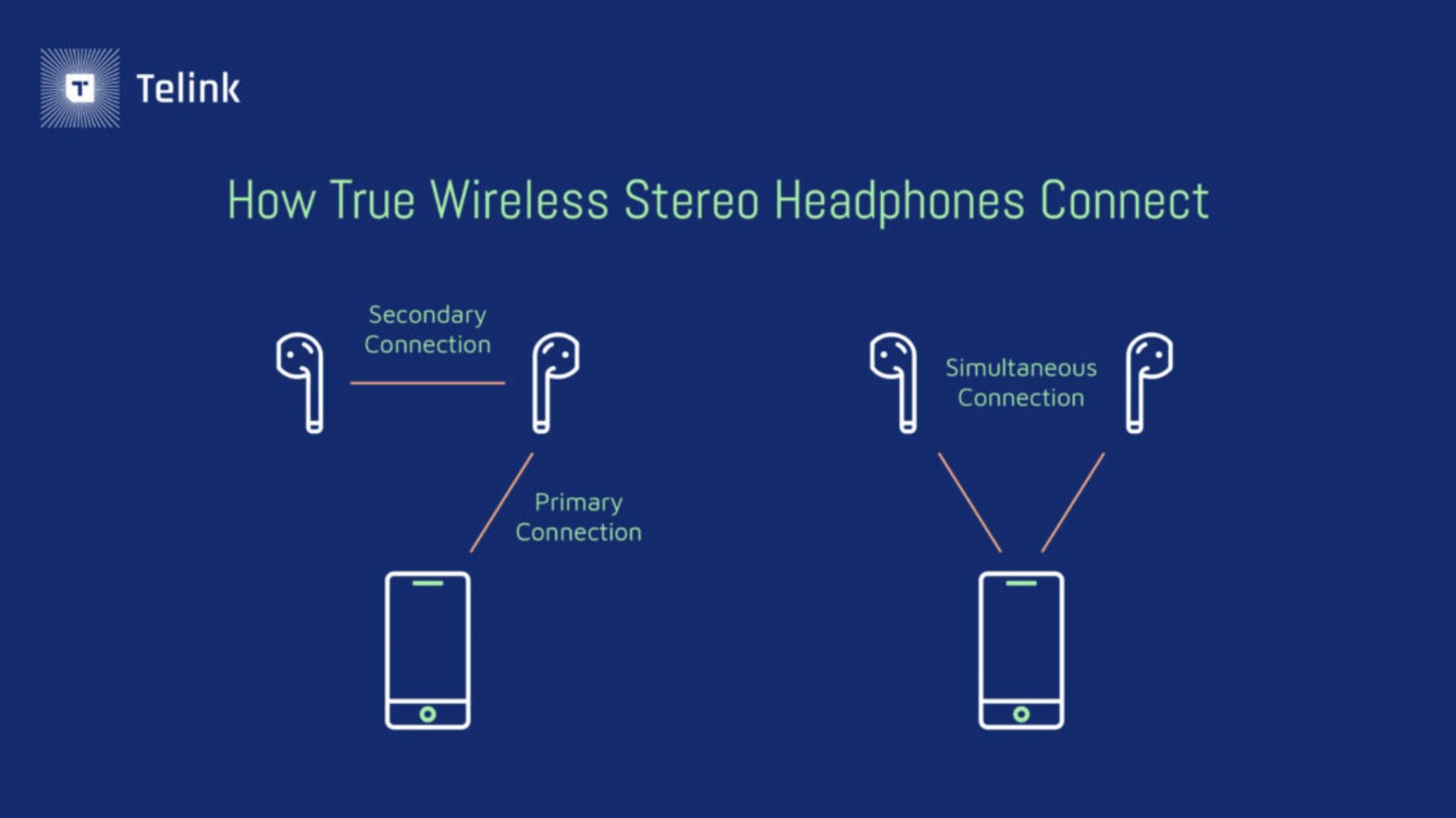 T Telink

How True Wireless Stereo Headphones Connect

Secondary Connection

Primary Connection

Simultaneous Connection